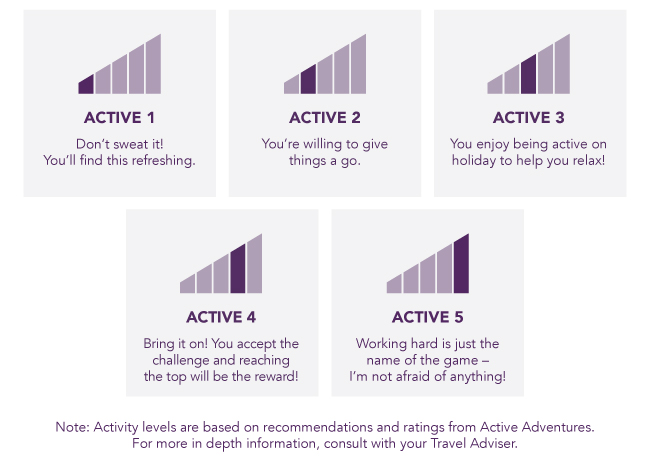 ACTIVE 1

Don't sweat it!
You'll find this refreshing.

ACTIVE 2

You're willing to give things a go.

ACTIVE 3

You enjoy being active on holiday to help you relax!

ACTIVE 4

Bring it on! You accept the challenge and reaching the top will be the reward!

ACTIVE 5

Working hard is just the name of the game – I'm not afraid of anything!

Note: Activity levels are based on recommendations and ratings from Active Adventures. For more in depth information, consult with your Travel Adviser.